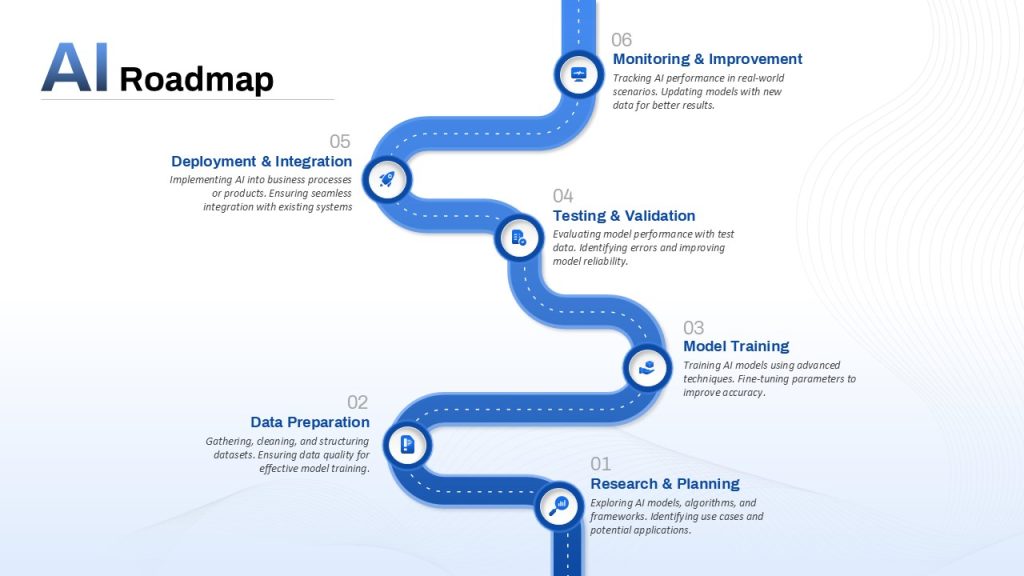 AI Roadmap

06
Monitoring & Improvement
Tracking AI performance in real-world scenarios. Updating models with new data for better results.

05
Deployment & Integration
Implementing AI into business processes or products. Ensuring seamless integration with existing systems

04
Testing & Validation
Evaluating model performance with test data. Identifying errors and improving model reliability.

03
Model Training
Training AI models using advanced techniques. Fine-tuning parameters to improve accuracy.

02
Data Preparation
Gathering, cleaning, and structuring datasets. Ensuring data quality for effective model training.

01
Research & Planning
Exploring AI models, algorithms, and frameworks. Identifying use cases and potential applications.